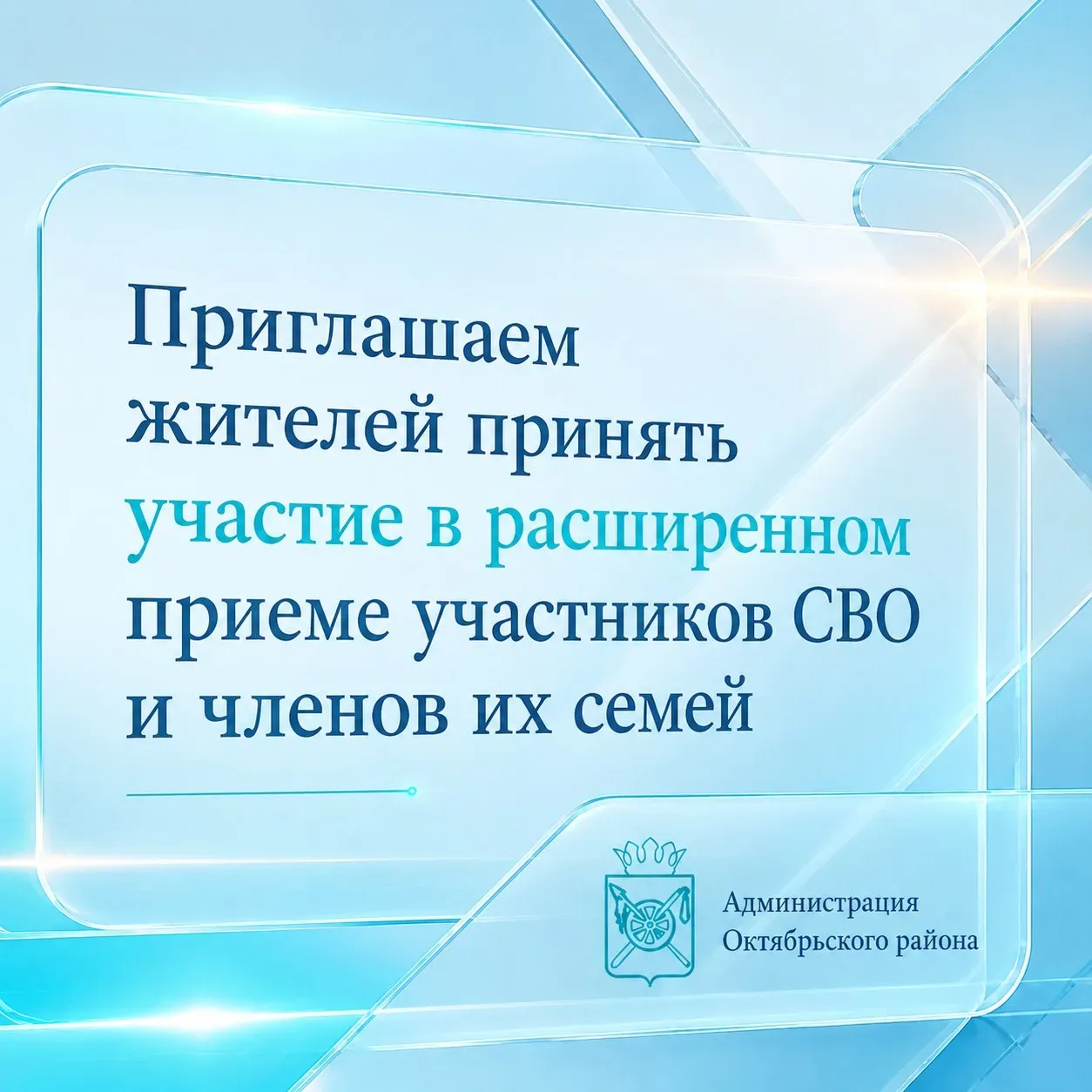 Приглашаем жителей принять участие в расширенном приеме участников СВО и членов их семей

Администрация Октябрьского района